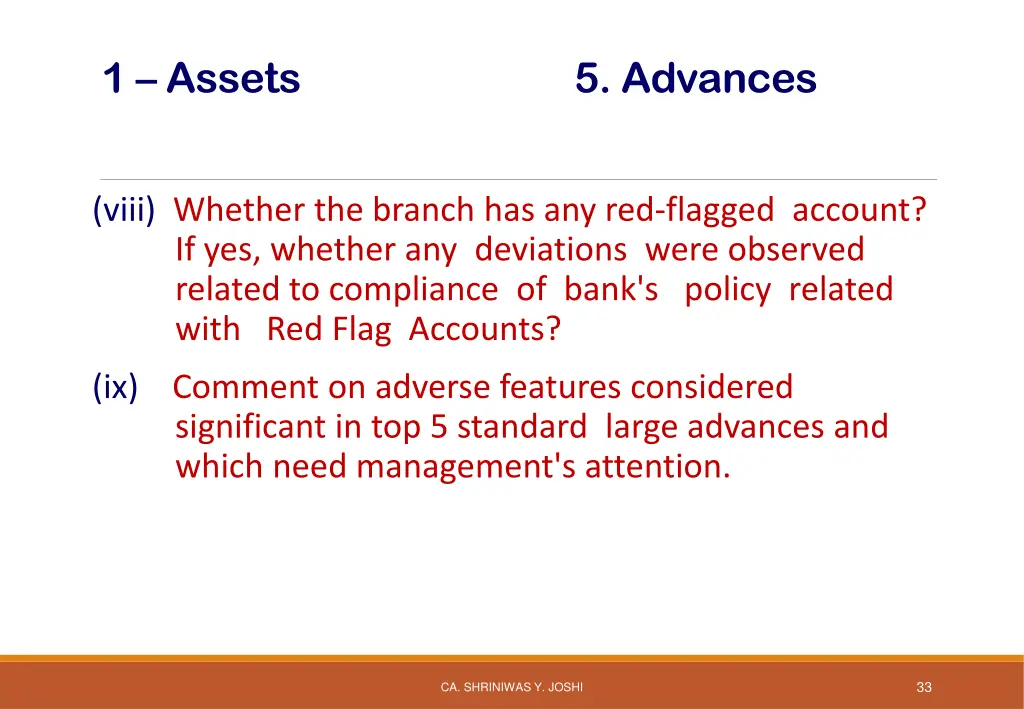 1 – Assets 5. Advances

(viii) Whether the branch has any red-flagged account? If yes, whether any deviations were observed related to compliance of bank's policy related with Red Flag Accounts?

(ix) Comment on adverse features considered significant in top 5 standard large advances and which need management's attention.

CA. SHRINIWAS Y. JOSHI

33